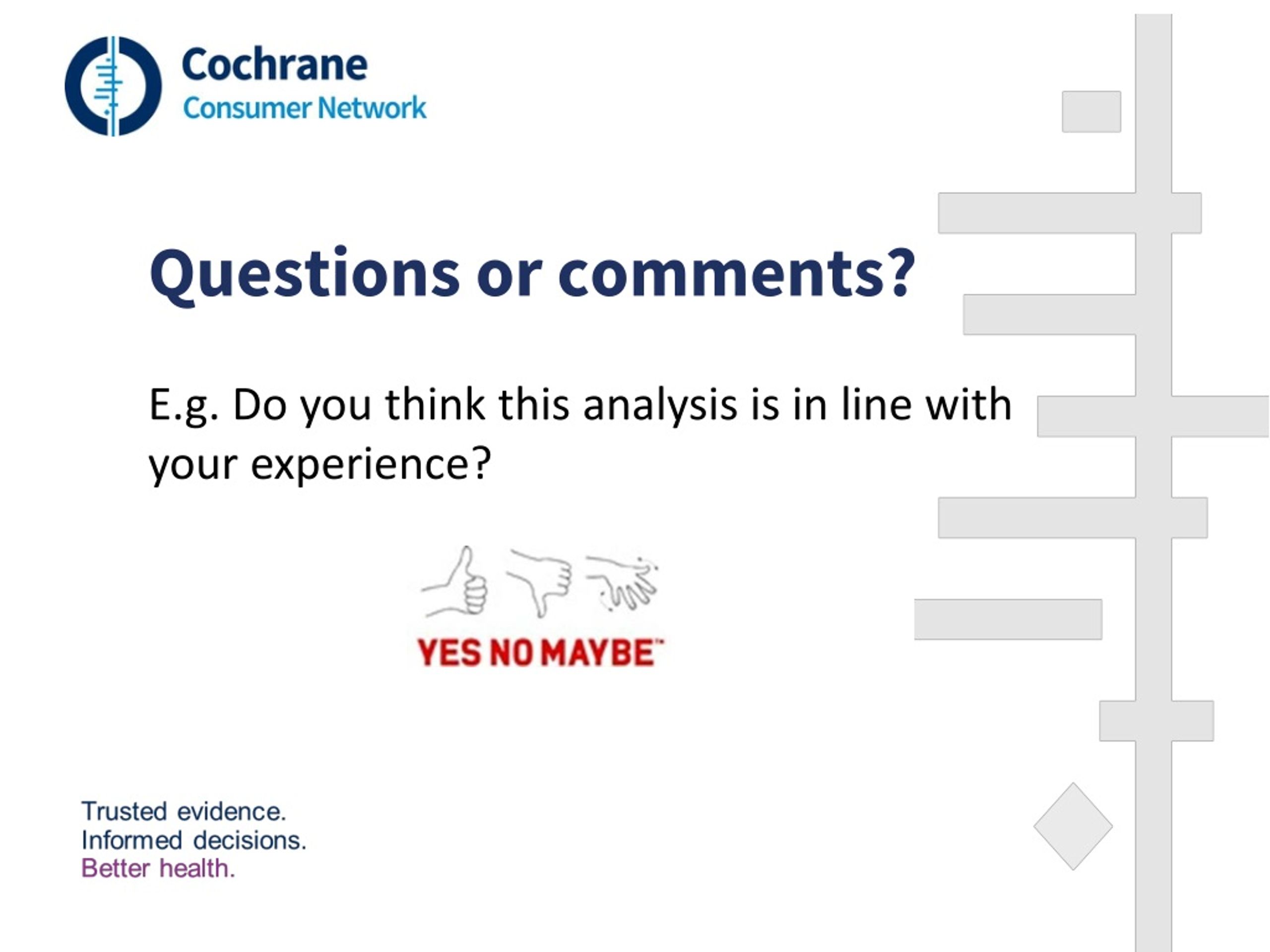 Cochrane
Consumer Network

Questions or comments?

E.g. Do you think this analysis is in line with your experience?

YES NO MAYBE™

Trusted evidence.
Informed decisions.
Better health.